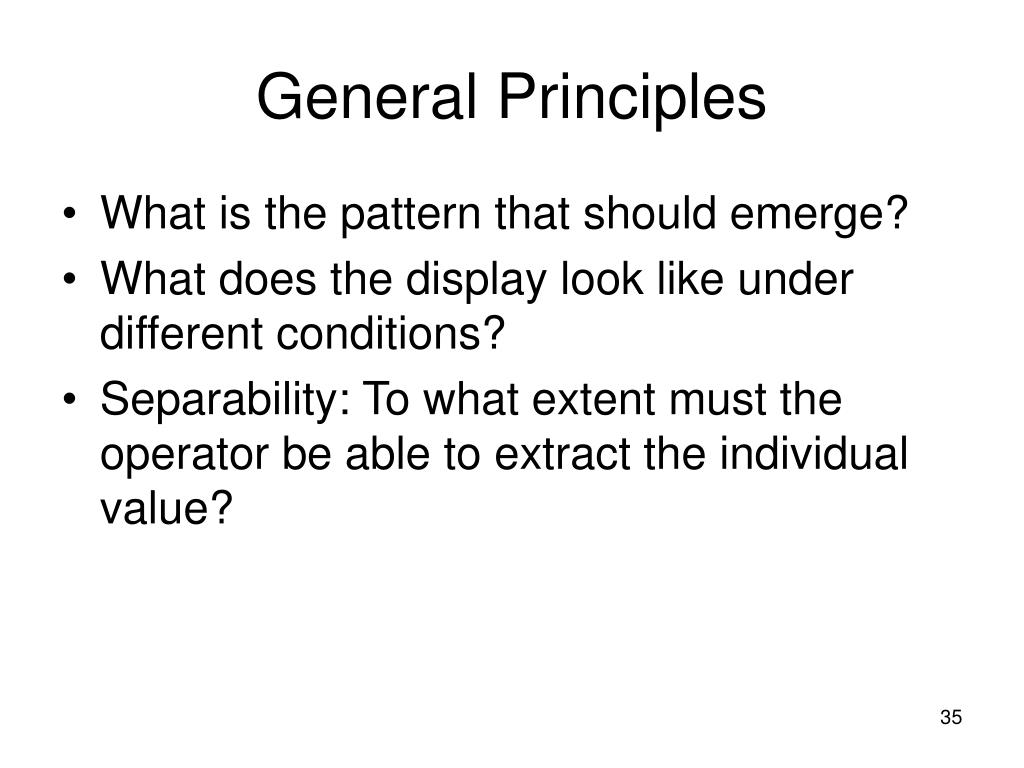 General Principles

• What is the pattern that should emerge?
• What does the display look like under different conditions?
• Separability: To what extent must the operator be able to extract the individual value?

35